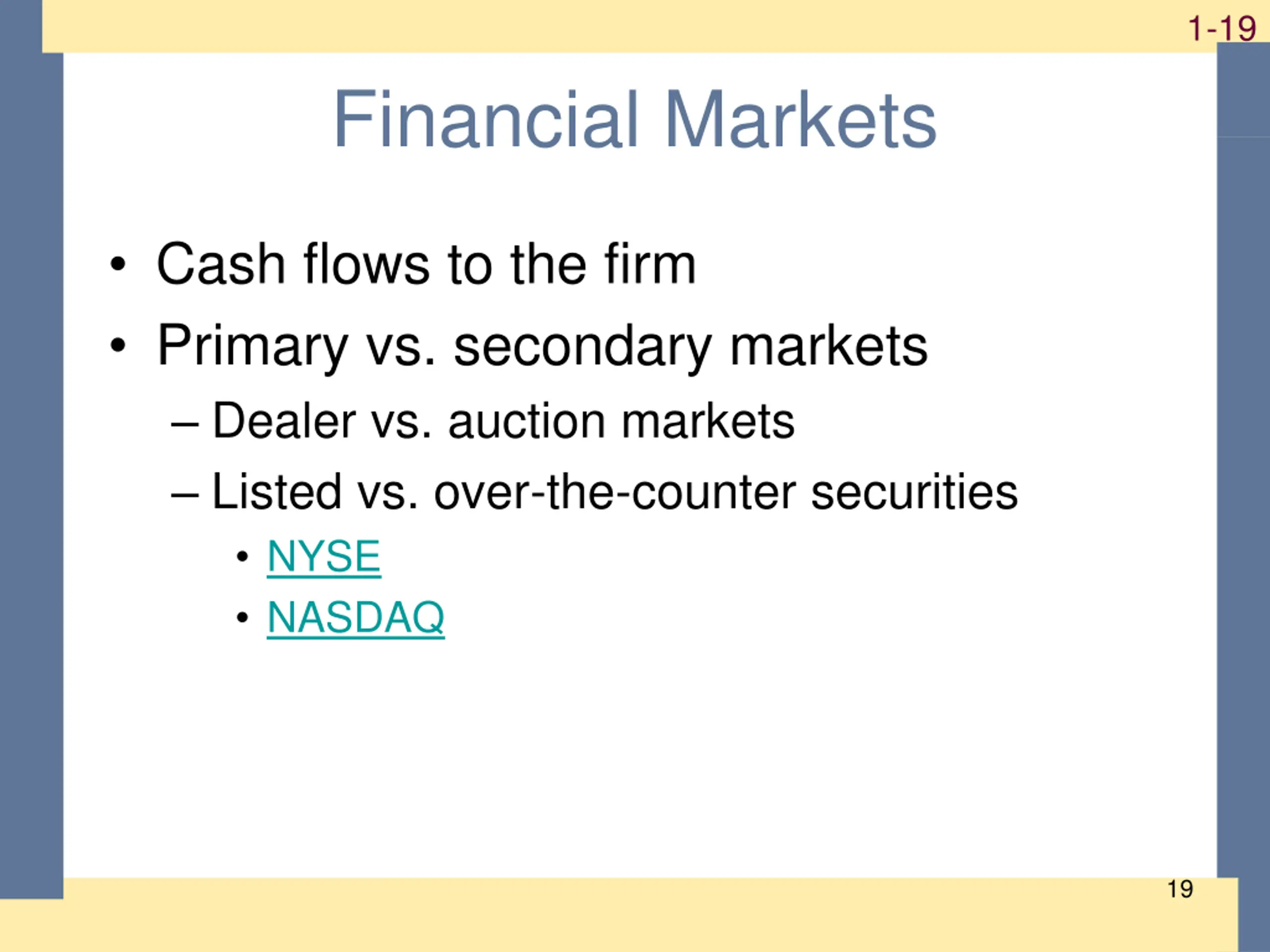 1-19

Financial Markets

• Cash flows to the firm
• Primary vs. secondary markets
– Dealer vs. auction markets
– Listed vs. over-the-counter securities
• NYSE
• NASDAQ

19